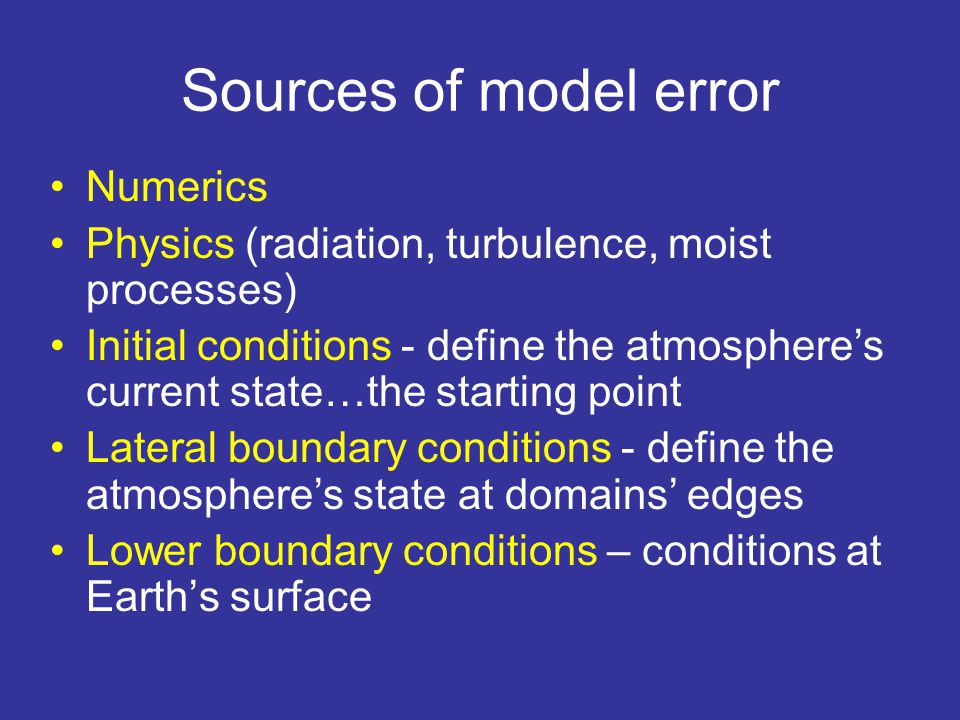 Sources of model error

• Numerics
• Physics (radiation, turbulence, moist processes)
• Initial conditions - define the atmosphere’s current state…the starting point
• Lateral boundary conditions - define the atmosphere’s state at domains’ edges
• Lower boundary conditions – conditions at Earth’s surface